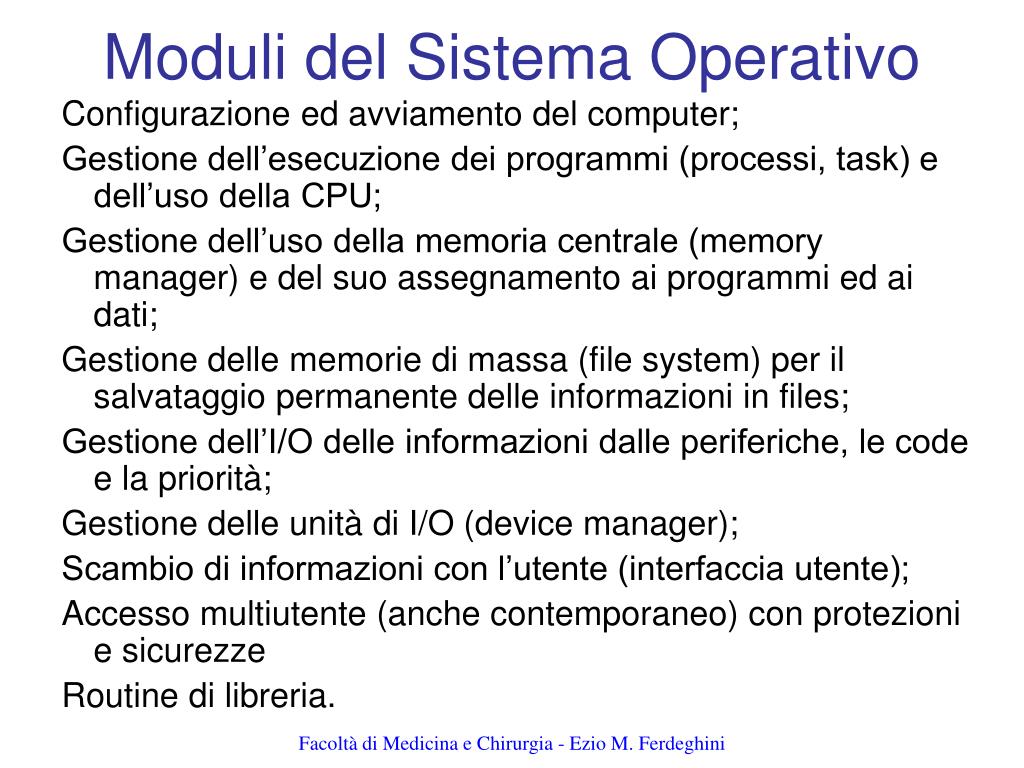 Moduli del Sistema Operativo

Configurazione ed avviamento del computer;

Gestione dell’esecuzione dei programmi (processi, task) e dell’uso della CPU;

Gestione dell’uso della memoria centrale (memory manager) e del suo assegnamento ai programmi ed ai dati;

Gestione delle memorie di massa (file system) per il salvataggio permanente delle informazioni in files;

Gestione dell’I/O delle informazioni dalle periferiche, le code e la priorità;

Gestione delle unità di I/O (device manager);

Scambio di informazioni con l’utente (interfaccia utente);

Accesso multiutente (anche contemporaneo) con protezioni e sicurezze

Routine di libreria.

Facoltà di Medicina e Chirurgia - Ezio M. Ferdeghini